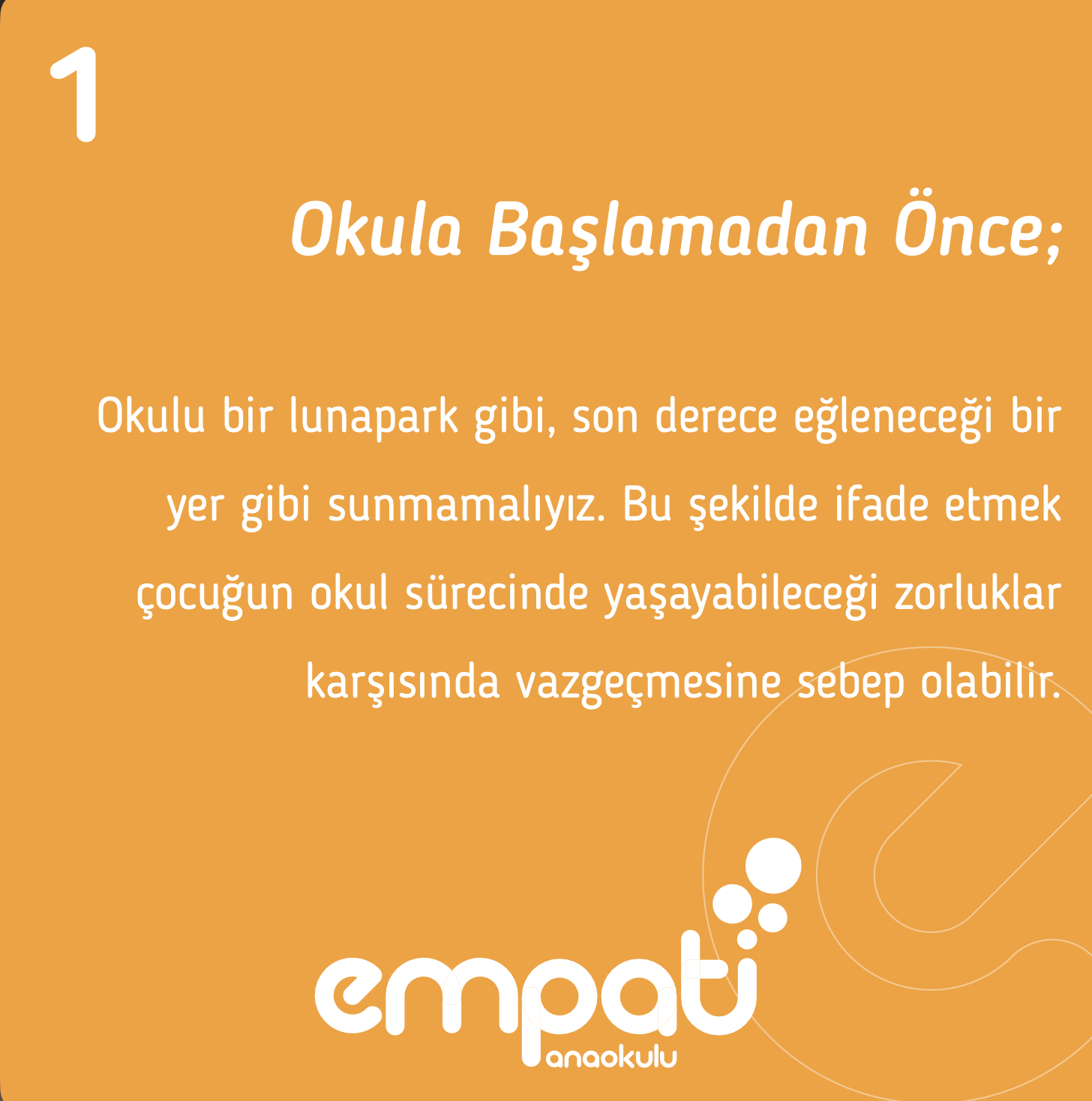 1

Okula Başlamadan Önce;

Okulu bir lunapark gibi, son derece eğleneceği bir yer gibi sunmamalıyız. Bu şekilde ifade etmek çocuğun okul sürecinde yaşayabileceği zorluklar karşısında vazgeçmesine sebep olabilir.

empati
anaokulu